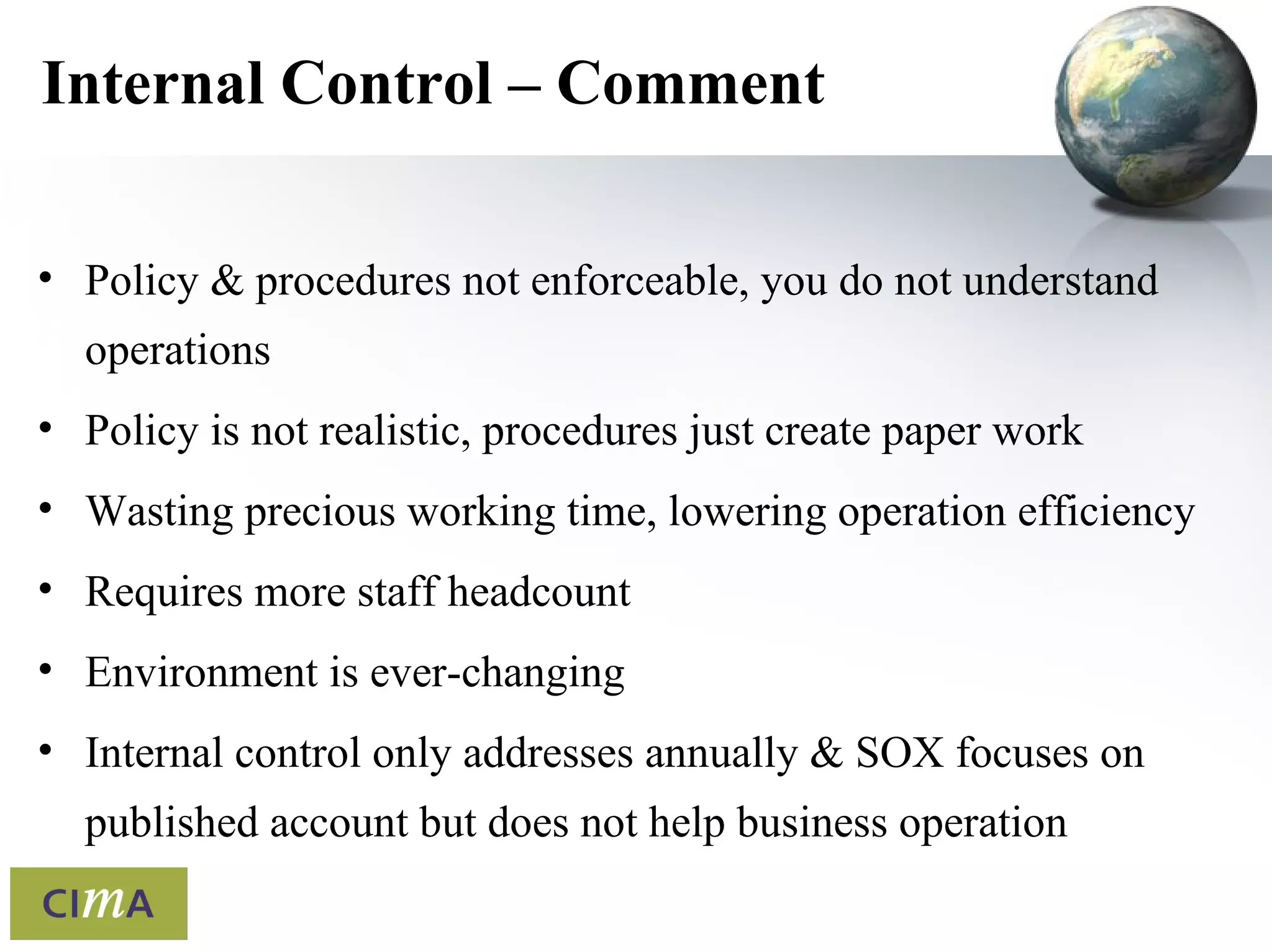 Internal Control – Comment

• Policy & procedures not enforceable, you do not understand operations

• Policy is not realistic, procedures just create paper work

• Wasting precious working time, lowering operation efficiency

• Requires more staff headcount

• Environment is ever-changing

• Internal control only addresses annually & SOX focuses on published account but does not help business operation

CIMA